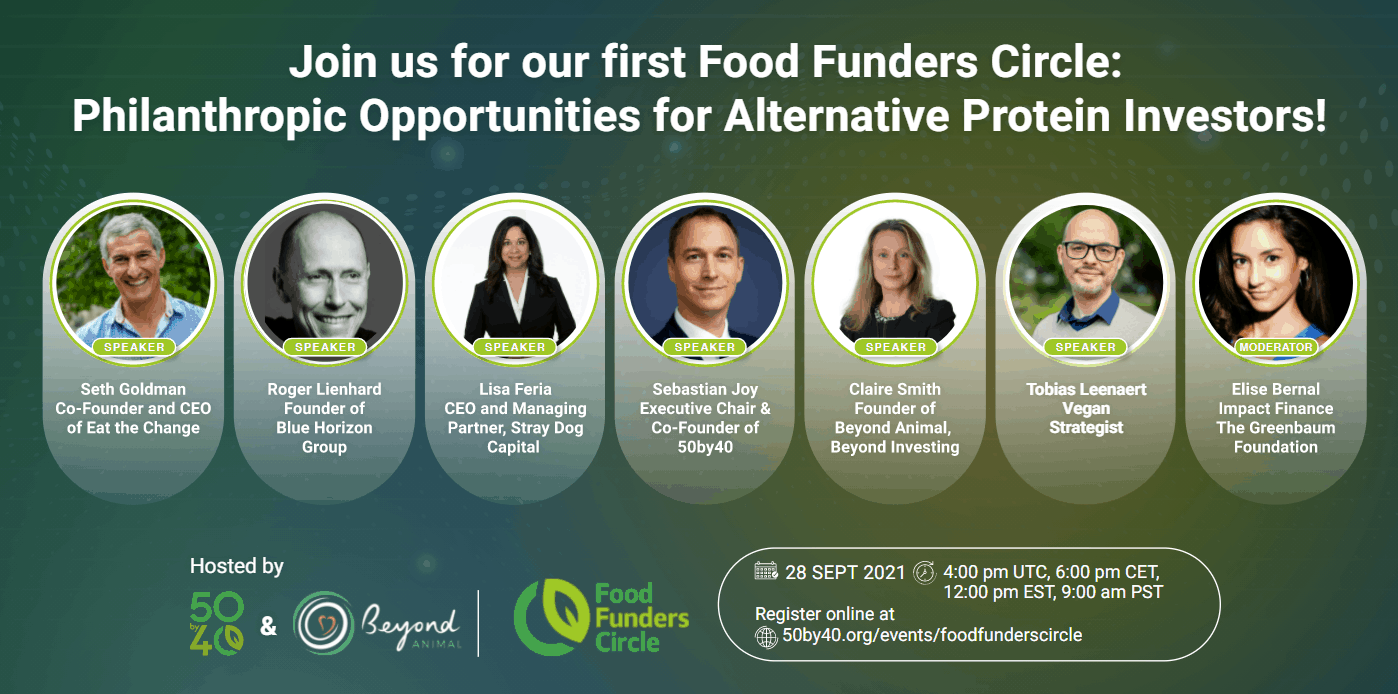 Join us for our first Food Funders Circle:
Philanthropic Opportunities for Alternative Protein Investors!

SPEAKER
Seth Goldman
Co-Founder and CEO of Eat the Change

SPEAKER
Roger Lienhard
Founder of Blue Horizon Group

SPEAKER
Lisa Feria
CEO and Managing Partner, Stray Dog Capital

SPEAKER
Sebastian Joy
Executive Chair & Co-Founder of 50by40

SPEAKER
Claire Smith
Founder of Beyond Animal, Beyond Investing

SPEAKER
Tobias Leenaert
Vegan Strategist

MODERATOR
Elise Bernal
Impact Finance
The Greenbaum Foundation

Hosted by
50 by 40 & Beyond ANIMAL

Food Funders Circle

28 SEPT 2021 4:00 pm UTC, 6:00 pm CET, 12:00 pm EST, 9:00 am PST
Register online at
50by40.org/events/foodfunderscircle